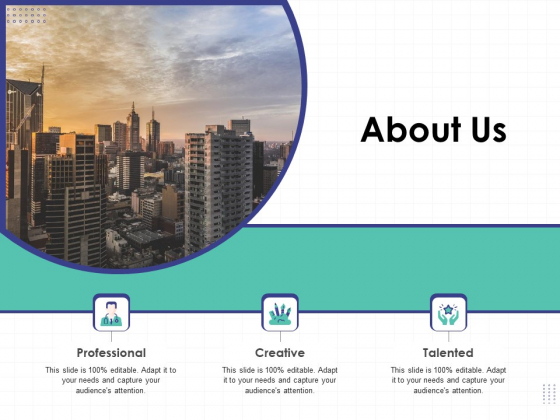 About Us

Professional

This slide is 100% editable. Adapt it to your needs and capture your audience's attention.

Creative

This slide is 100% editable. Adapt it to your needs and capture your audience's attention.

Talented

This slide is 100% editable. Adapt it to your needs and capture your audience's attention.